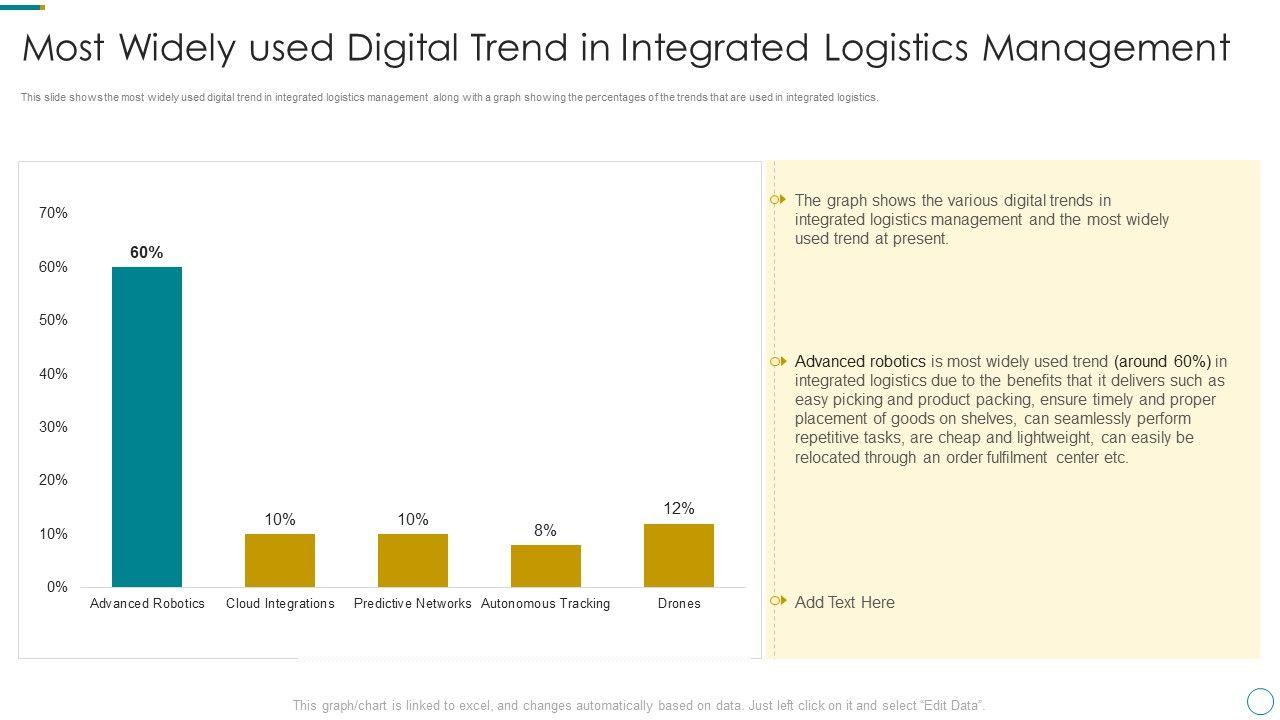 Most Widely used Digital Trend in Integrated Logistics Management

This slide shows the most widely used digital trend in integrated logistics management along with a graph showing the percentages of the trends that are used in integrated logistics.

70%
60%
50%
40%
30%
20%
10%
0%

60%
10%
10%
8%
12%

Advanced Robotics
Cloud Integrations
Predictive Networks
Autonomous Tracking
Drones

The graph shows the various digital trends in integrated logistics management and the most widely used trend at present.

Advanced robotics is most widely used trend (around 60%) in integrated logistics due to the benefits that it delivers such as easy picking and product packing, ensure timely and proper placement of goods on shelves, can seamlessly perform repetitive tasks, are cheap and lightweight, can easily be relocated through an order fulfilment center etc.

Add Text Here

This graph/chart is linked to excel, and changes automatically based on data. Just left click on it and select "Edit Data".